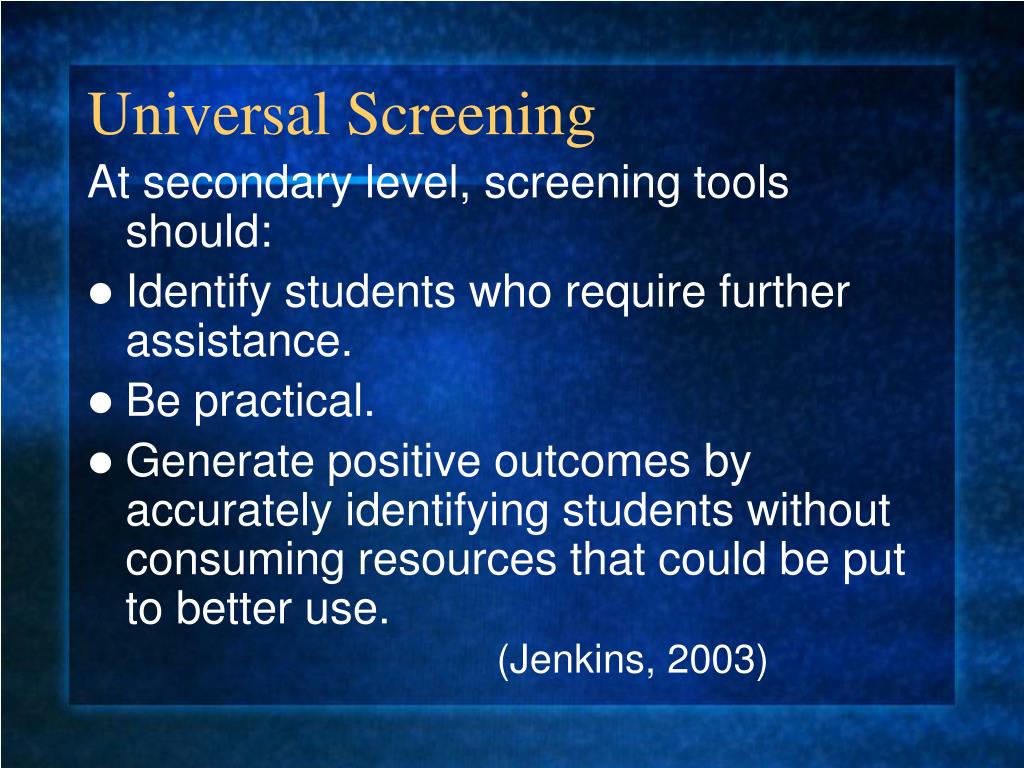 Universal Screening

At secondary level, screening tools should:

● Identify students who require further assistance.

● Be practical.

● Generate positive outcomes by accurately identifying students without consuming resources that could be put to better use.

(Jenkins, 2003)